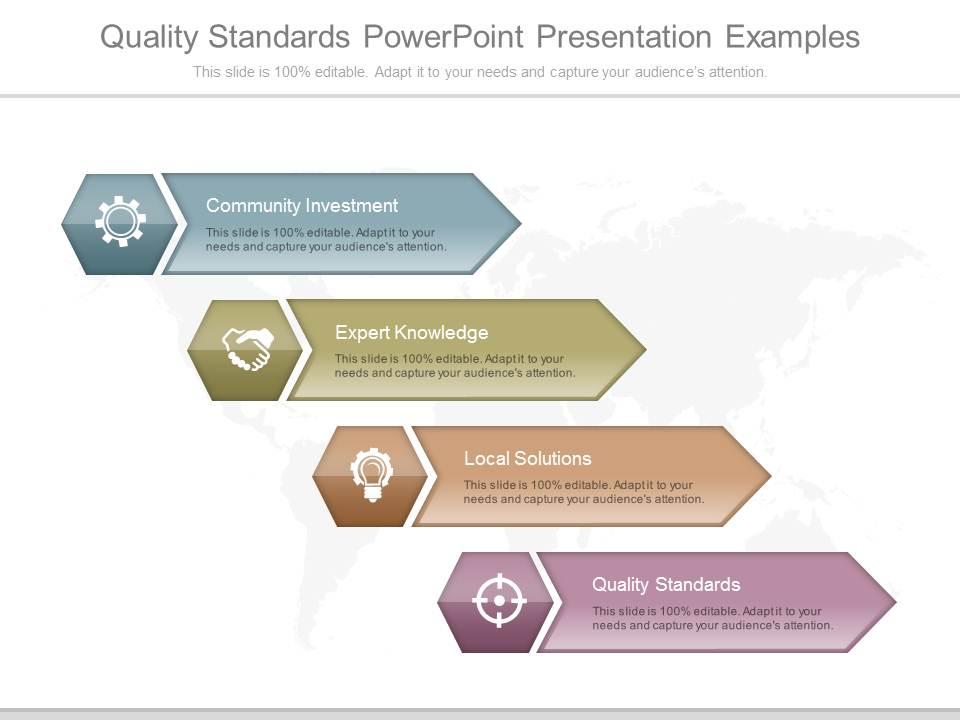 Quality Standards PowerPoint Presentation Examples

This slide is 100% editable. Adapt it to your needs and capture your audience's attention.

Community Investment

This slide is 100% editable. Adapt it to your needs and capture your audience's attention.

Expert Knowledge

This slide is 100% editable. Adapt it to your needs and capture your audience's attention.

Local Solutions

This slide is 100% editable. Adapt it to your needs and capture your audience's attention.

Quality Standards

This slide is 100% editable. Adapt it to your needs and capture your audience's attention.